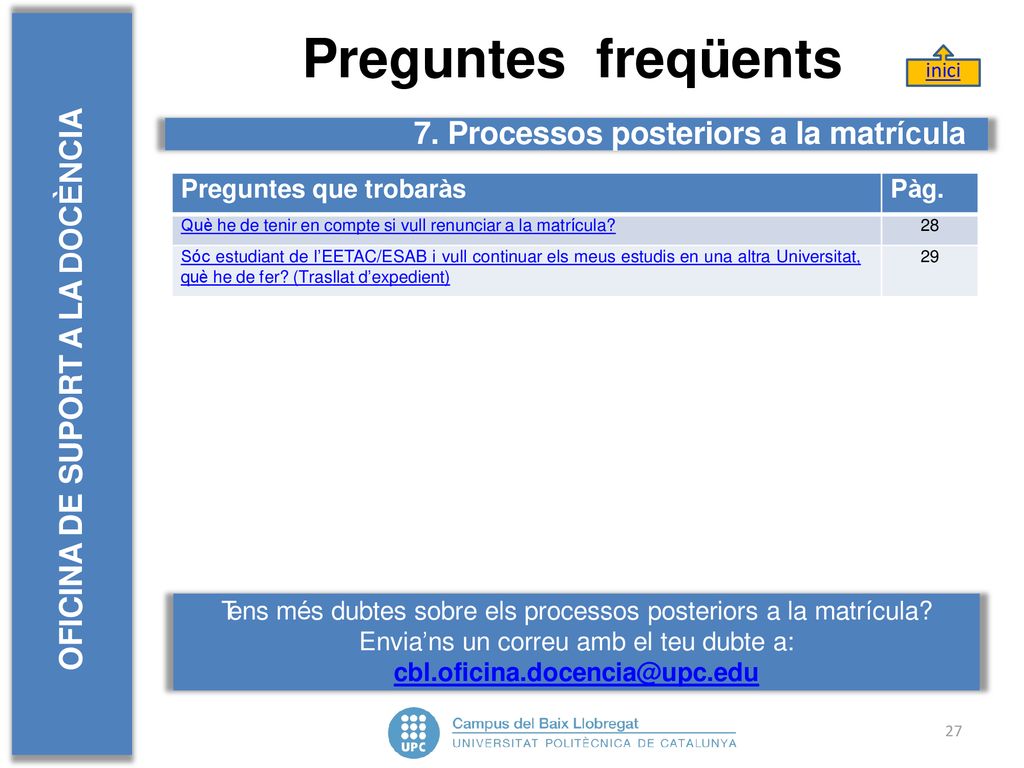 OFICINA DE SUPORT A LA DOCÈNCIA

Preguntes freqüents

inici

7. Processos posteriors a la matrícula

| Preguntes que trobaràs | Pàg. |
|---|---|
| Què he de tenir en compte si vull renunciar a la matrícula? | 28 |
| Sóc estudiant de l'EETAC/ESAB i vull continuar els meus estudis en una altra Universitat, què he de fer? (Trasllat d'expedient) | 29 |

Tens més dubtes sobre els processos posteriors a la matrícula? Envia'ns un correu amb el teu dubte a: cbl.oficina.docencia@upc.edu

UPC
Campus del Baix Llobregat
UNIVERSITAT POLITÈCNICA DE CATALUNYA

27